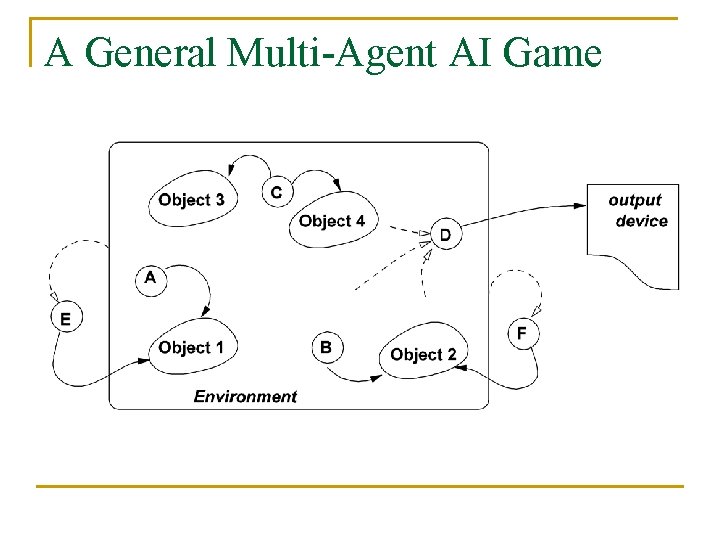 A General Multi-Agent AI Game

Object 3
C
Object 4
D
output device
A
E
Object 1
B
Object 2
F
Environment